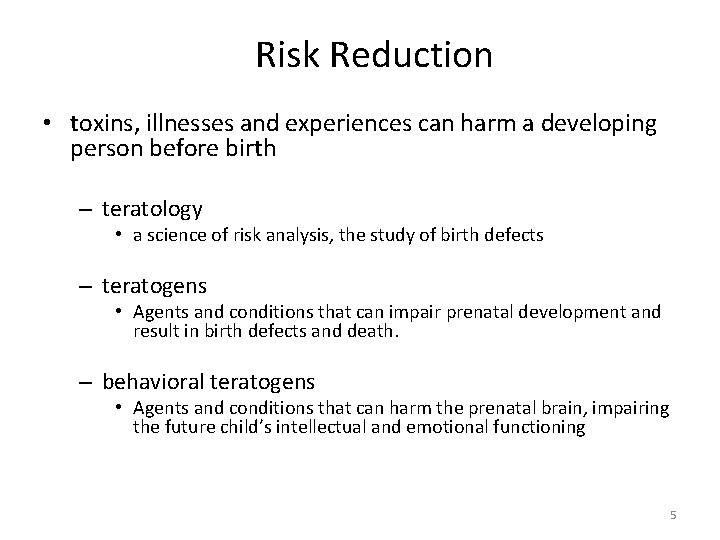 Risk Reduction

• toxins, illnesses and experiences can harm a developing person before birth

– teratology
• a science of risk analysis, the study of birth defects

– teratogens
• Agents and conditions that can impair prenatal development and result in birth defects and death.

– behavioral teratogens
• Agents and conditions that can harm the prenatal brain, impairing the future child's intellectual and emotional functioning

5